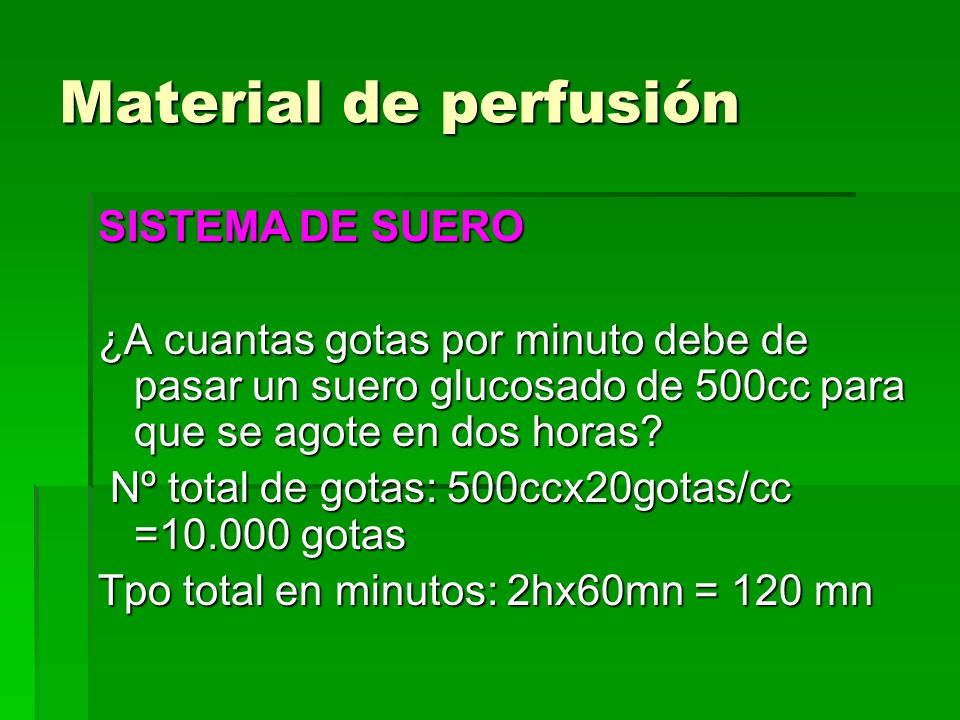 Material de perfusión

SISTEMA DE SUERO

¿A cuantas gotas por minuto debe de pasar un suero glucosado de 500cc para que se agote en dos horas?

Nº total de gotas: 500ccx20gotas/cc =10.000 gotas

Tpo total en minutos: 2hx60mn = 120 mn